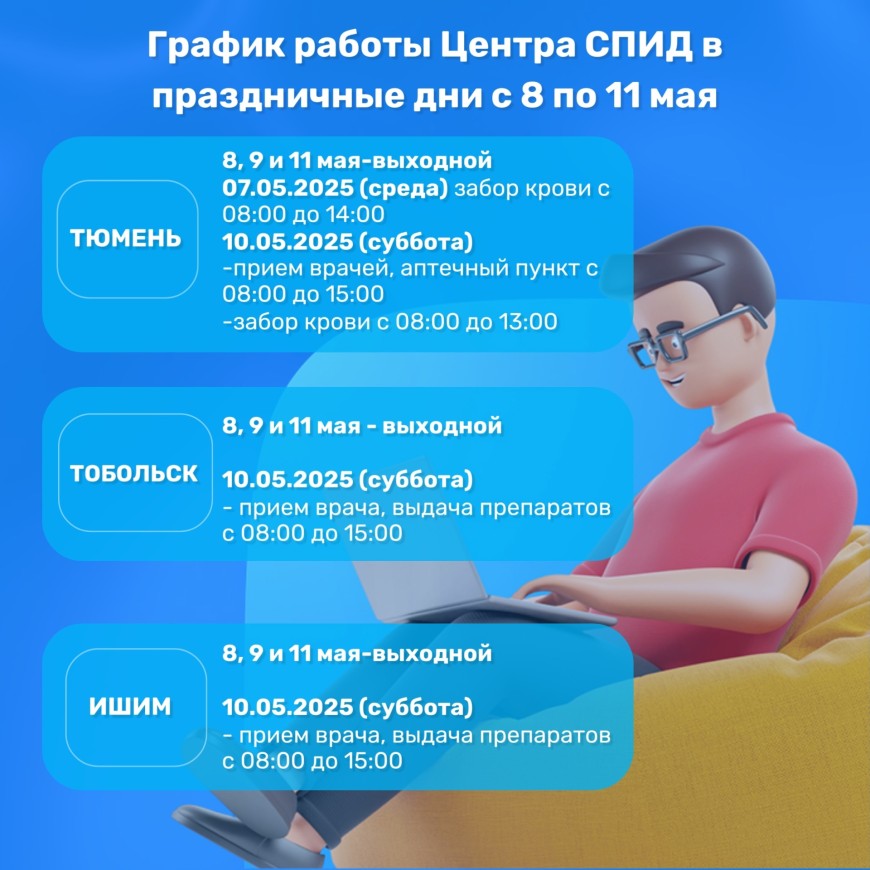 График работы Центра СПИД в праздничные дни с 8 по 11 мая

ТЮМЕНЬ

8, 9 и 11 мая-выходной
07.05.2025 (среда) забор крови с 08:00 до 14:00
10.05.2025 (суббота)
-прием врачей, аптечный пункт с 08:00 до 15:00
-забор крови с 08:00 до 13:00

ТОБОЛЬСК

8, 9 и 11 мая - выходной

10.05.2025 (суббота)
- прием врача, выдача препаратов с 08:00 до 15:00

ИШИМ

8, 9 и 11 мая-выходной

10.05.2025 (суббота)
- прием врача, выдача препаратов с 08:00 до 15:00